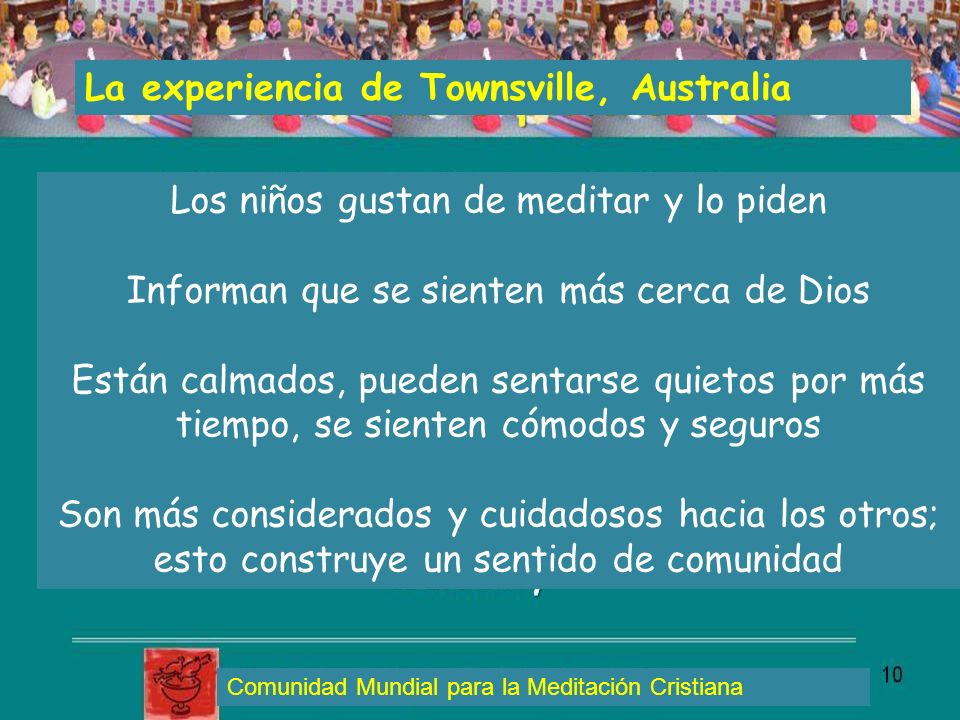 La experiencia de Townsville, Australia

Los niños gustan de meditar y lo piden

Informan que se sienten más cerca de Dios

Están calmados, pueden sentarse quietos por más tiempo, se sienten cómodos y seguros

Son más considerados y cuidadosos hacia los otros; esto construye un sentido de comunidad

Comunidad Mundial para la Meditación Cristiana

10